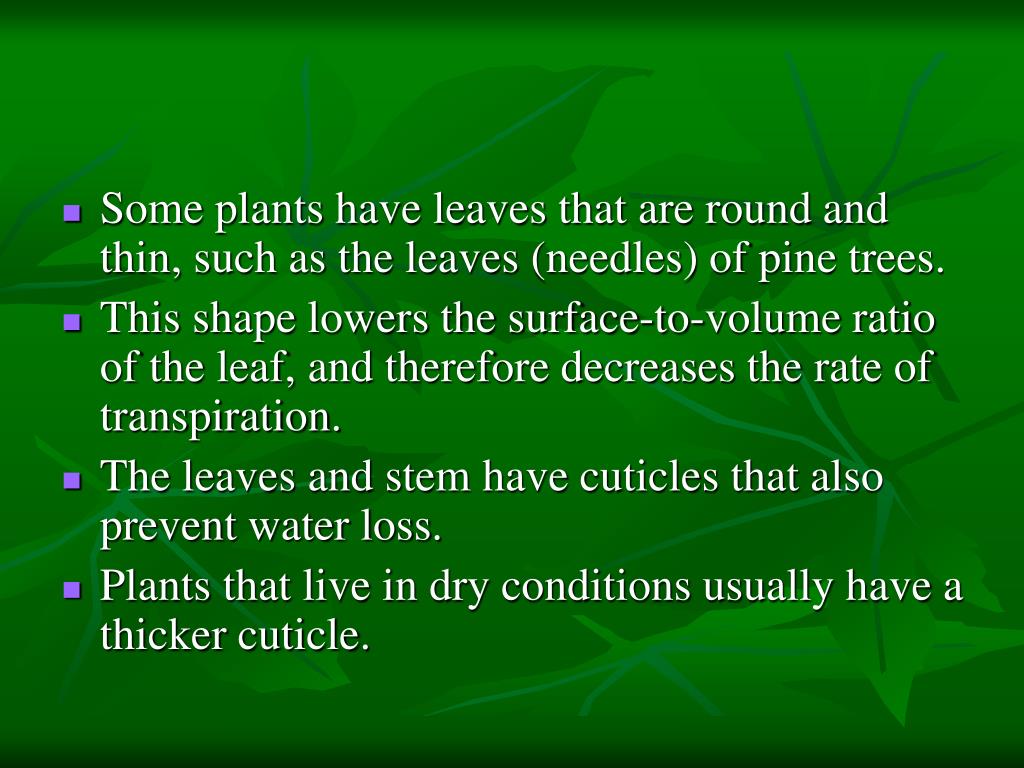 - Some plants have leaves that are round and thin, such as the leaves (needles) of pine trees.
- This shape lowers the surface-to-volume ratio of the leaf, and therefore decreases the rate of transpiration.
- The leaves and stem have cuticles that also prevent water loss.
- Plants that live in dry conditions usually have a thicker cuticle.